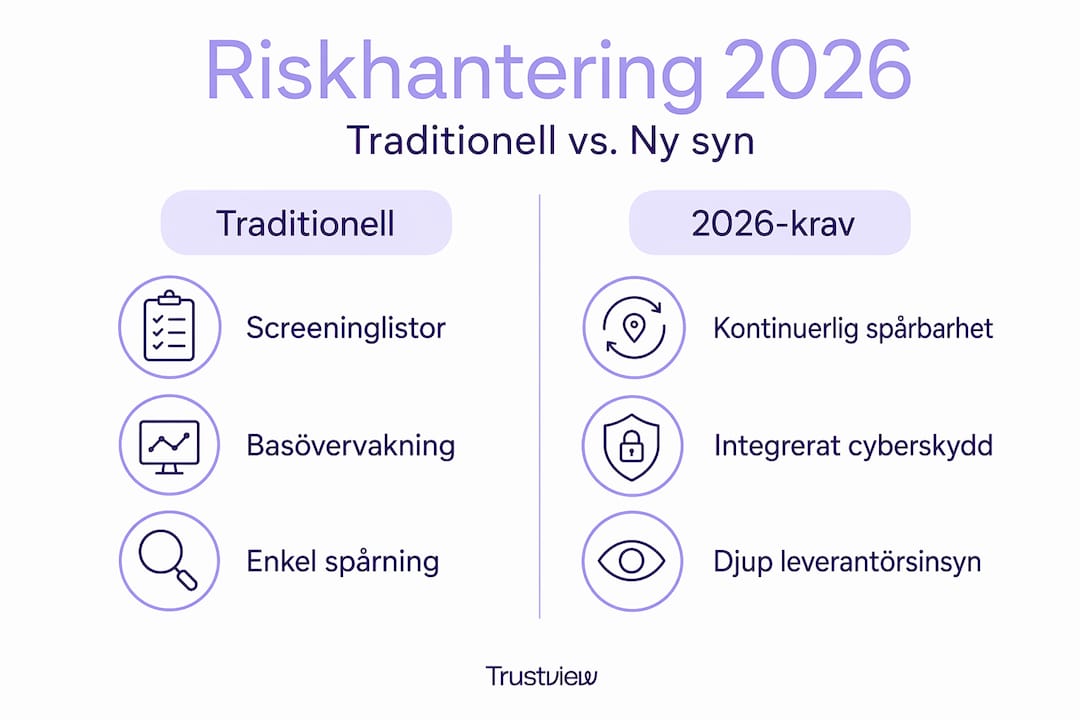 Riskhantering 2026

Traditionell vs. Ny syn

Traditionell

Screeninglistor

Basövervakning

Enkel spårning

2026-krav

Kontinuerlig spårbarhet

Integrerat cyberskydd

Djup leverantörsinsyn

Trustview